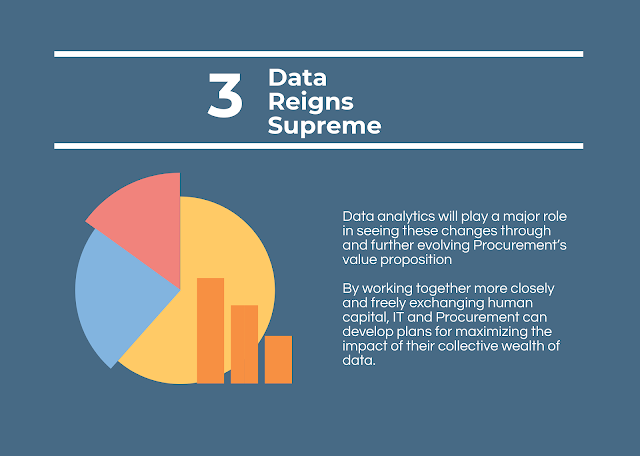 3 Data Reigns Supreme

Data analytics will play a major role in seeing these changes through and further evolving Procurement's value proposition

By working together more closely and freely exchanging human capital, IT and Procurement can develop plans for maximizing the impact of their collective wealth of data.